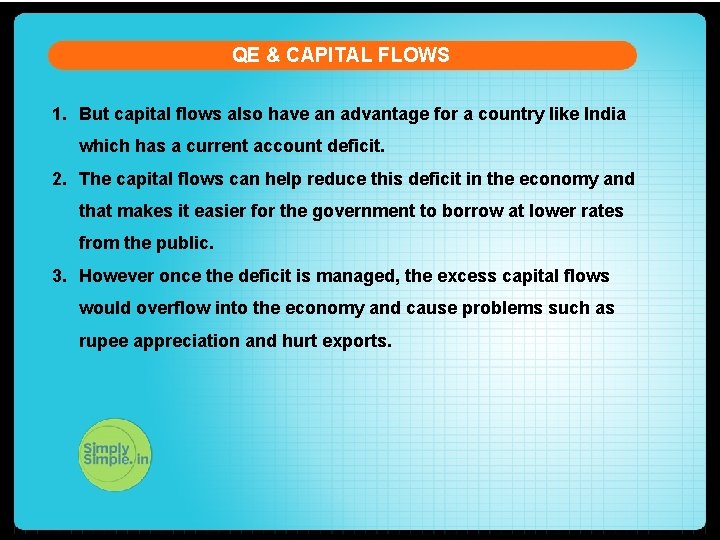 QE & CAPITAL FLOWS

1. But capital flows also have an advantage for a country like India which has a current account deficit.

2. The capital flows can help reduce this deficit in the economy and that makes it easier for the government to borrow at lower rates from the public.

3. However once the deficit is managed, the excess capital flows would overflow into the economy and cause problems such as rupee appreciation and hurt exports.

Simply Simple.in